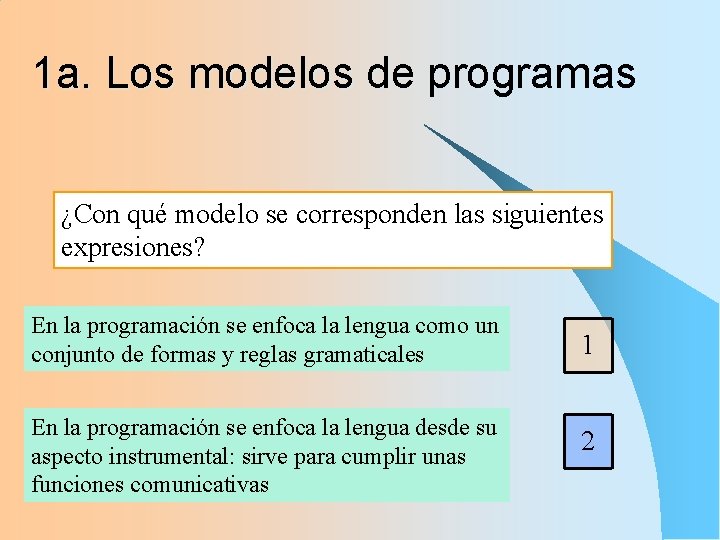 1a. Los modelos de programas

¿Con qué modelo se corresponden las siguientes expresiones?

En la programación se enfoca la lengua como un conjunto de formas y reglas gramaticales

1

En la programación se enfoca la lengua desde su aspecto instrumental: sirve para cumplir unas funciones comunicativas

2